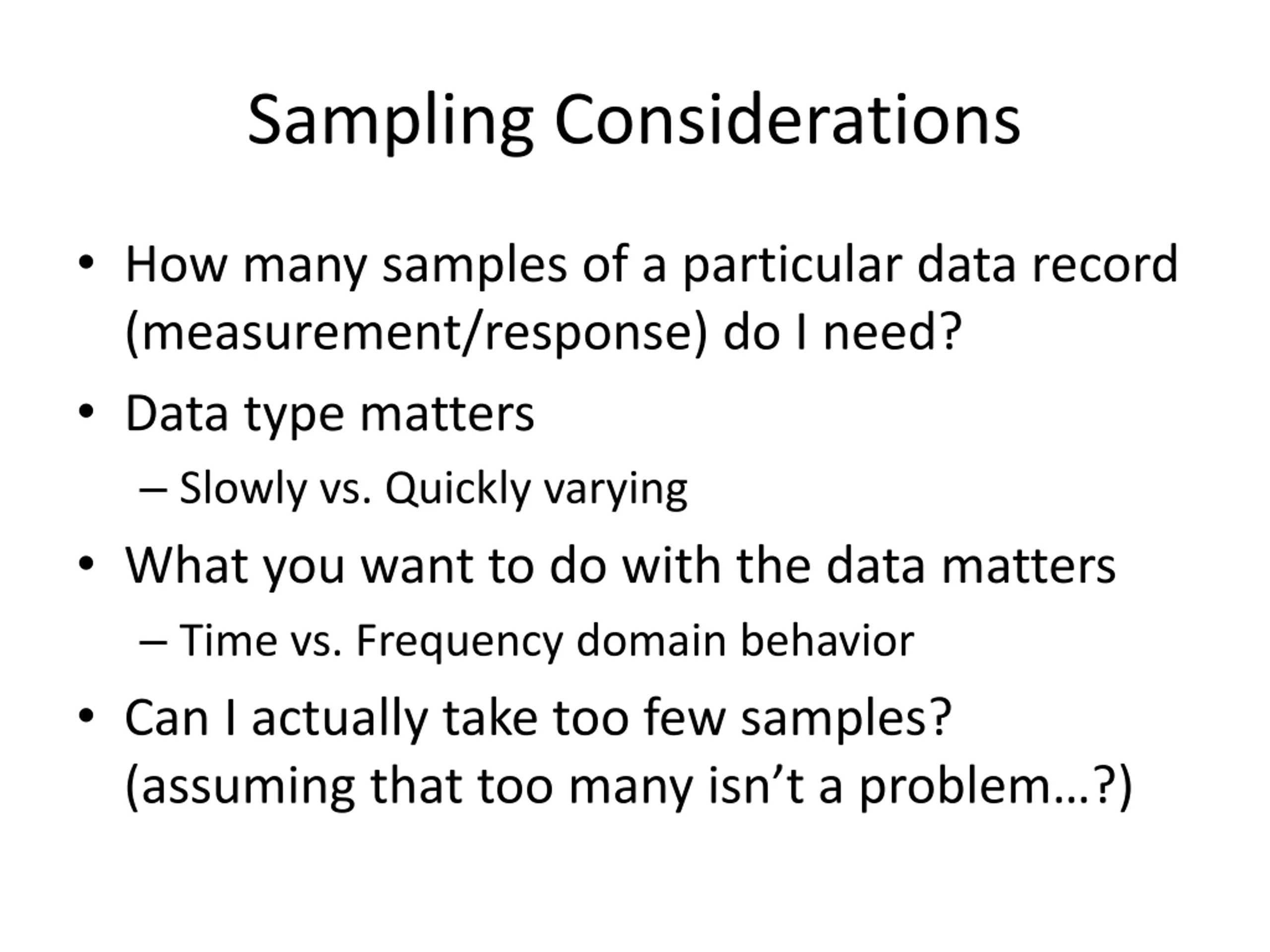 Sampling Considerations

• How many samples of a particular data record (measurement/response) do I need?
• Data type matters
  – Slowly vs. Quickly varying
• What you want to do with the data matters
  – Time vs. Frequency domain behavior
• Can I actually take too few samples? (assuming that too many isn’t a problem…?)